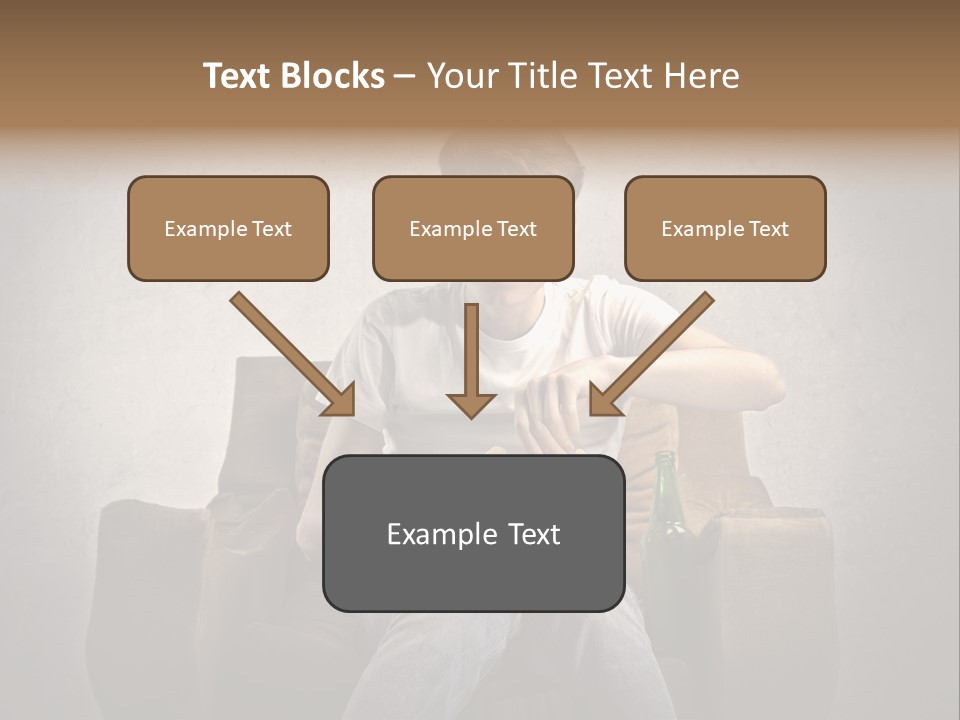 Text Blocks – Your Title Text Here

Example Text

Example Text

Example Text

Example Text